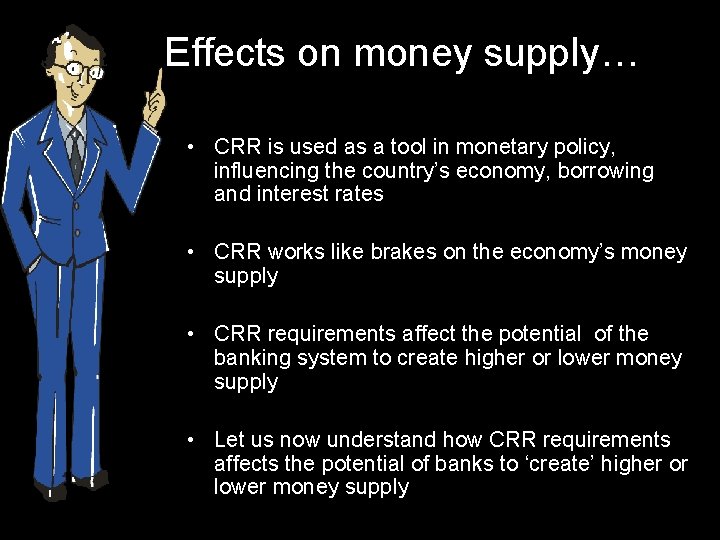 Effects on money supply…

• CRR is used as a tool in monetary policy, influencing the country's economy, borrowing and interest rates

• CRR works like brakes on the economy's money supply

• CRR requirements affect the potential of the banking system to create higher or lower money supply

• Let us now understand how CRR requirements affects the potential of banks to 'create' higher or lower money supply